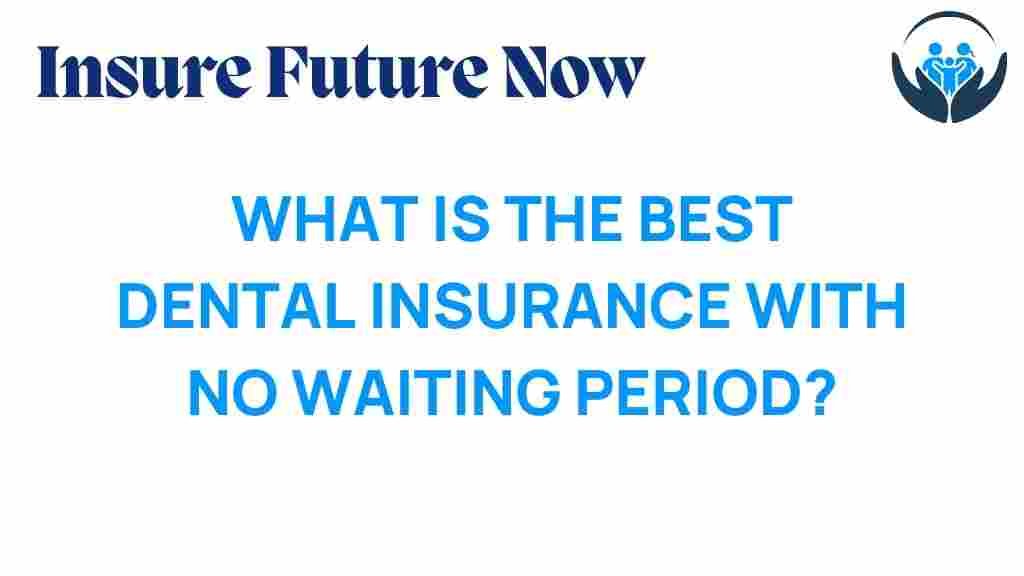 Insure Future Now

WHAT IS THE BEST DENTAL INSURANCE WITH NO WAITING PERIOD?